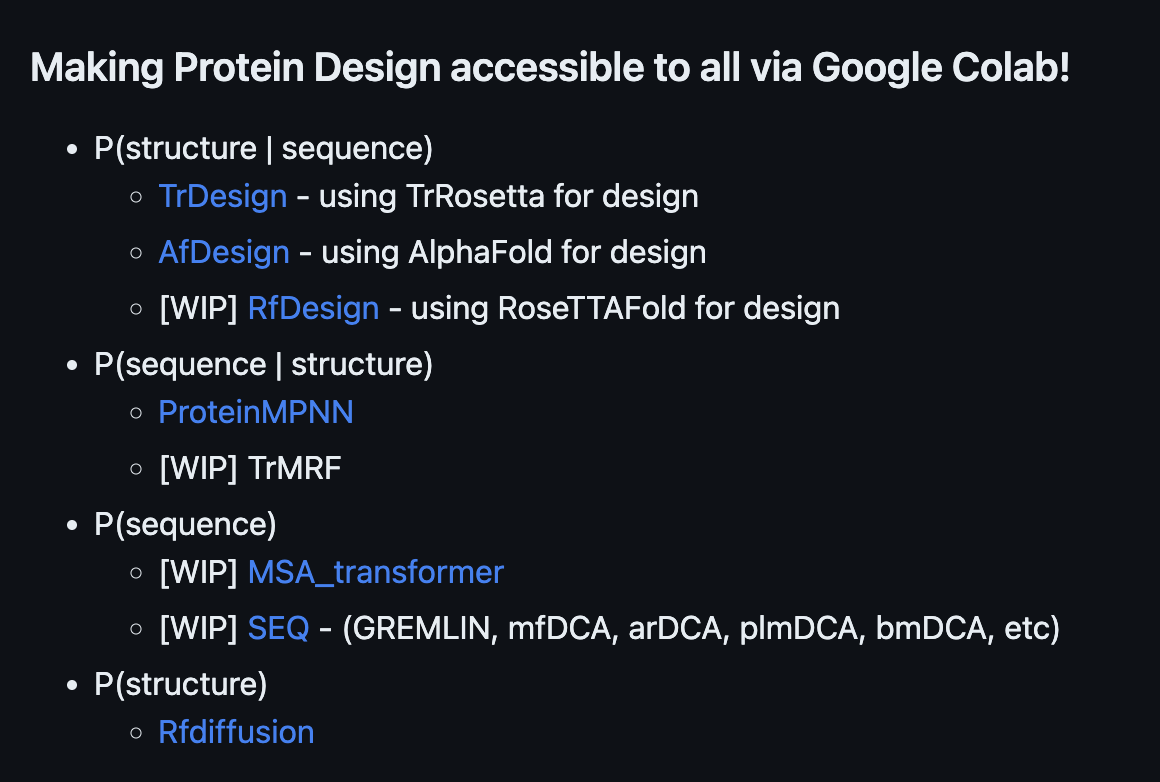 Making Protein Design accessible to all via Google Colab!

- P(structure | sequence)
  - TrDesign - using TrRosetta for design
  - AfDesign - using AlphaFold for design
  - [WIP] RfDesign - using RoseTTAFold for design
- P(sequence | structure)
  - ProteinMPNN
  - [WIP] TrMRF
- P(sequence)
  - [WIP] MSA_transformer
  - [WIP] SEQ - (GREMLIN, mfDCA, arDCA, plmDCA, bmDCA, etc)
- P(structure)
  - Rfdiffusion